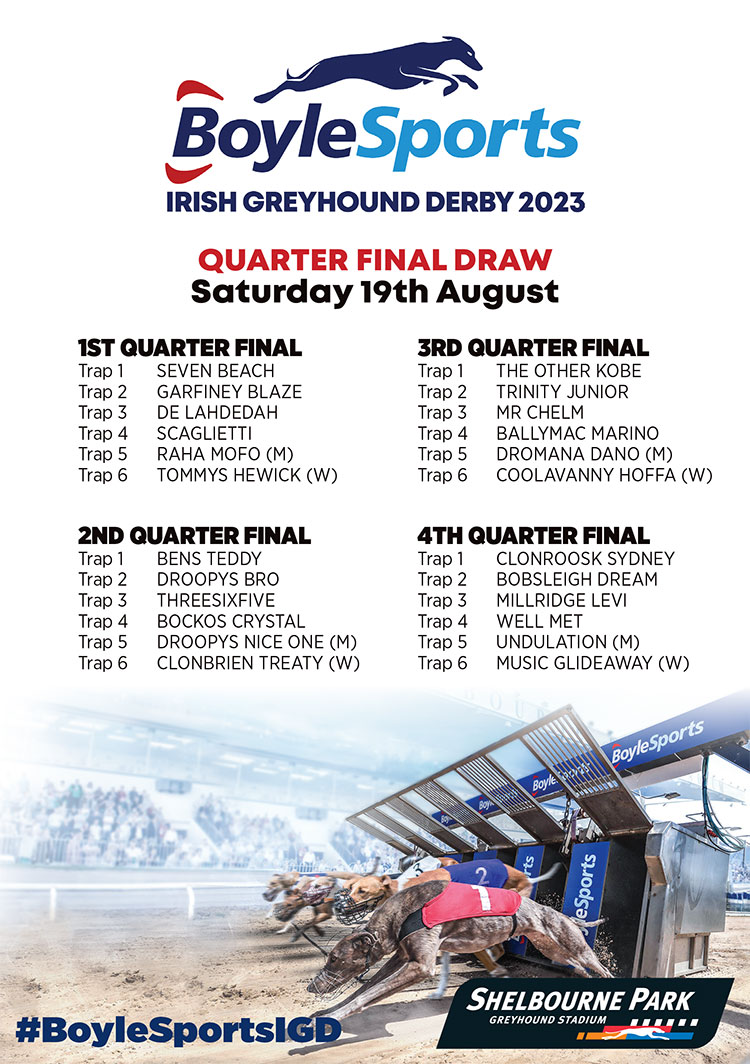 BoyleSports
IRISH GREYHOUND DERBY 2023

QUARTER FINAL DRAW
Saturday 19th August

1ST QUARTER FINAL
Trap 1 SEVEN BEACH
Trap 2 GARFINEY BLAZE
Trap 3 DE LAHDEDAH
Trap 4 SCAGLIETTI
Trap 5 RAHA MOFO (M)
Trap 6 TOMMYS HEWICK (W)

2ND QUARTER FINAL
Trap 1 BENS TEDDY
Trap 2 DROOPYS BRO
Trap 3 THREESIXFIVE
Trap 4 BOCKOS CRYSTAL
Trap 5 DROOPYS NICE ONE (M)
Trap 6 CLONBRIEN TREATY (W)

3RD QUARTER FINAL
Trap 1 THE OTHER KOBE
Trap 2 TRINITY JUNIOR
Trap 3 MR CHELM
Trap 4 BALLYMAC MARINO
Trap 5 DROMANA DANO (M)
Trap 6 COOLAVANNY HOFFA (W)

4TH QUARTER FINAL
Trap 1 CLONROOSK SYDNEY
Trap 2 BOBSLEIGH DREAM
Trap 3 MILLRIDGE LEVI
Trap 4 WELL MET
Trap 5 UNDULATION (M)
Trap 6 MUSIC GLIDEAWAY (W)

BoyleSports
BoyleSports
BoyleSports
2
1

#BoyleSportsIGD
SHELBOURNE PARK
GREYHOUND STADIUM